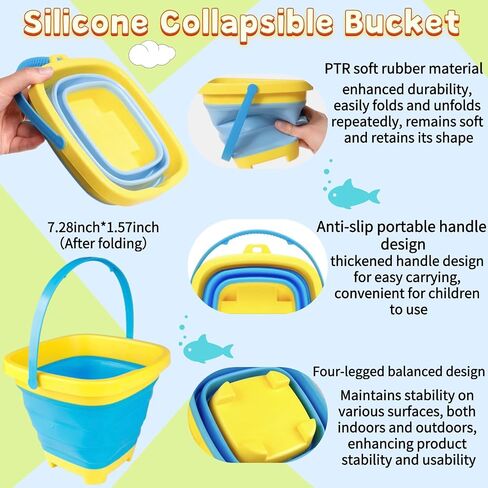 Silicone Collapsible Bucket

PTR soft rubber material
enhanced durability, easily folds and unfolds repeatedly, remains soft and retains its shape

7.28inch*1.57inch
(After folding)

Anti-slip portable handle design
thickened handle design for easy carrying, convenient for children to use

Four-legged balanced design
Maintains stability on various surfaces, both indoors and outdoors, enhancing product stability and usability